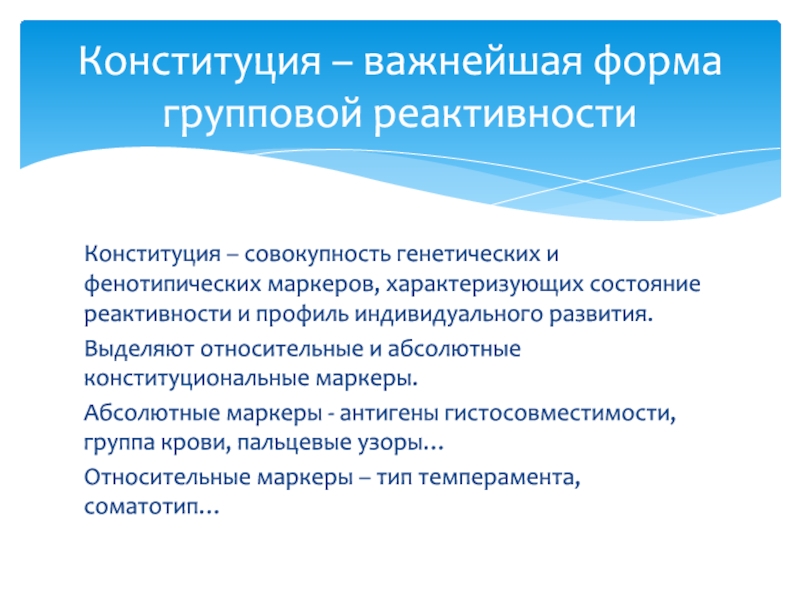 Конституция – важнейшая форма групповой реактивности

Конституция – совокупность генетических и фенотипических маркеров, характеризующих состояние реактивности и профиль индивидуального развития.

Выделяют относительные и абсолютные конституциональные маркеры.

Абсолютные маркеры - антигены гистосовместимости, группа крови, пальцевые узоры…

Относительные маркеры – тип темперамента, соматотип…